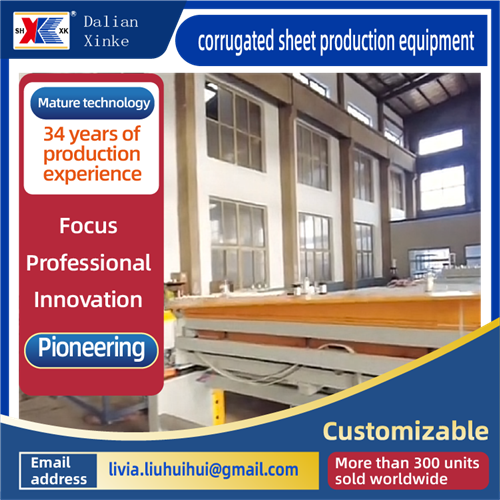 SH XK ®

Dalian Xinke

corrugated sheet production equipment

Mature technology

34 years of production experience

Focus

Professional

Innovation

Pioneering

Customizable

Email address

livia.liuhuihui@gmail.com

More than 300 units sold worldwide